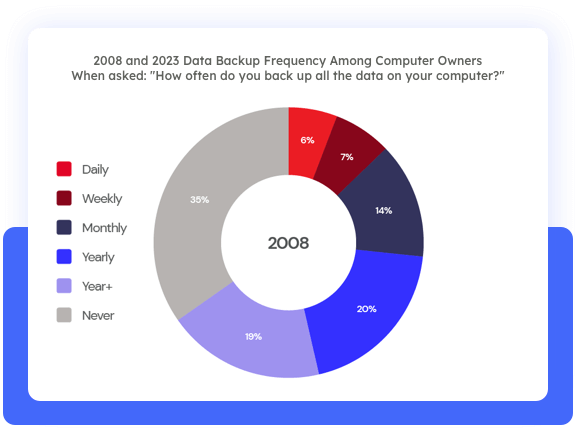 2008 and 2023 Data Backup Frequency Among Computer Owners
When asked: "How often do you back up all the data on your computer?"

Daily
Weekly
Monthly
Yearly
Year+
Never

6%
7%
14%
20%
19%
35%

2008